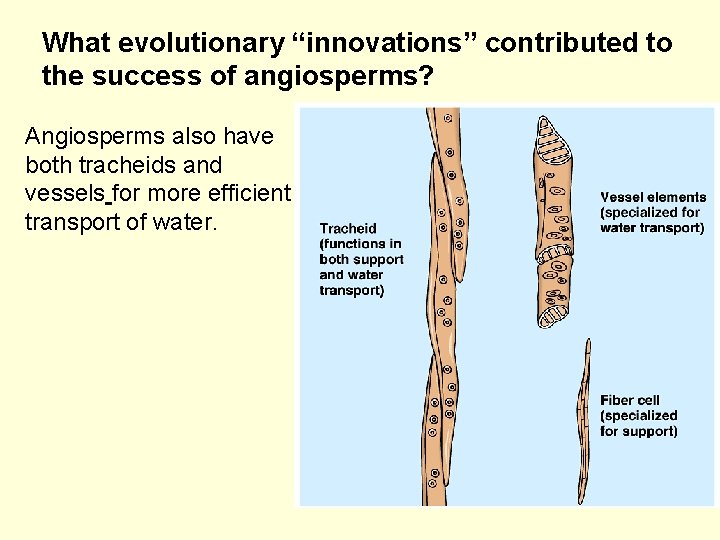 What evolutionary “innovations” contributed to the success of angiosperms?

Angiosperms also have both tracheids and vessels for more efficient transport of water.

Tracheid (functions in both support and water transport)

Vessel elements (specialized for water transport)

Fiber cell (specialized for support)